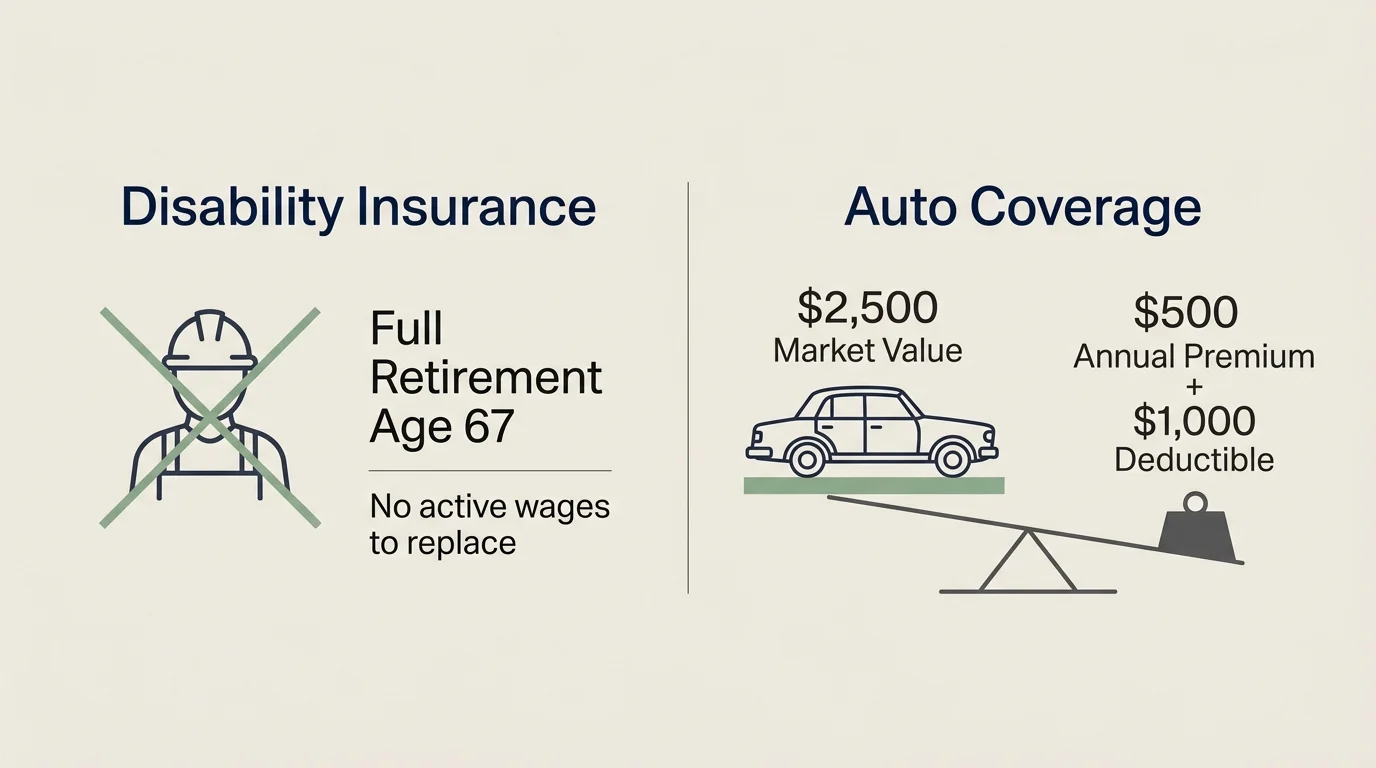 Disability Insurance

Full Retirement Age 67

No active wages to replace

Auto Coverage

\$2,500
Market Value

\$500
Annual Premium
+
\$1,000
Deductible